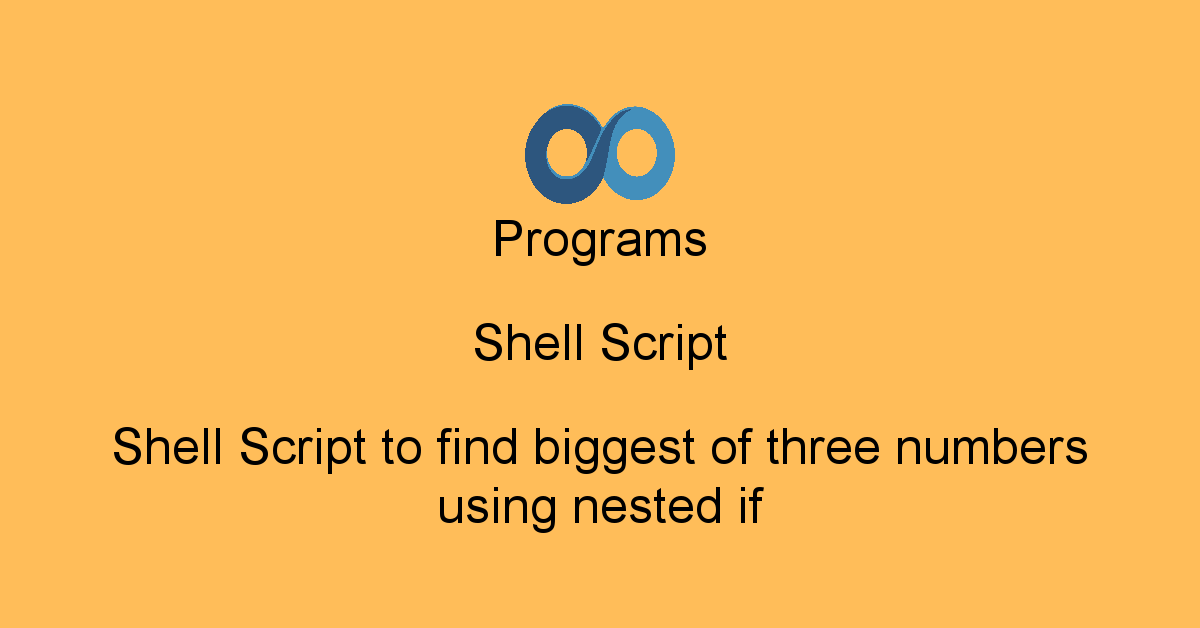 Programs

Shell Script

Shell Script to find biggest of three numbers using nested if